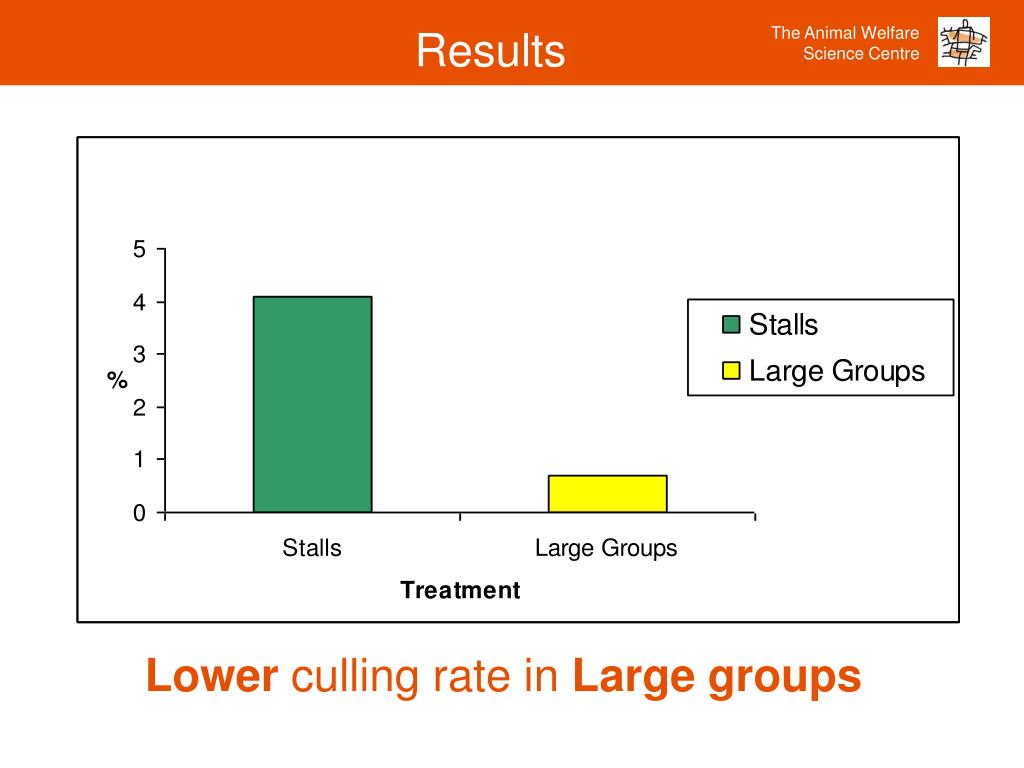 Results

The Animal Welfare Science Centre

5
4
3
2
1
0

%

Stalls
Large Groups

Stalls
Large Groups

Treatment

Lower culling rate in Large groups